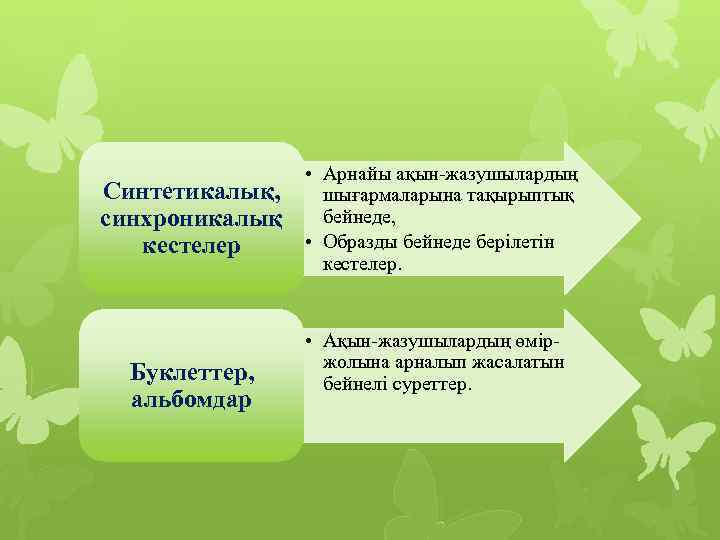 Синтетикалық, синхроникалық кестелер

• Арнайы ақын-жазушылардың шығармаларына тақырыптық бейнеде,
• Образды бейнеде берілетін кестелер.

Буклеттер, альбомдар

• Ақын-жазушылардың өмір-жолына арналып жасалатын бейнелі суреттер.